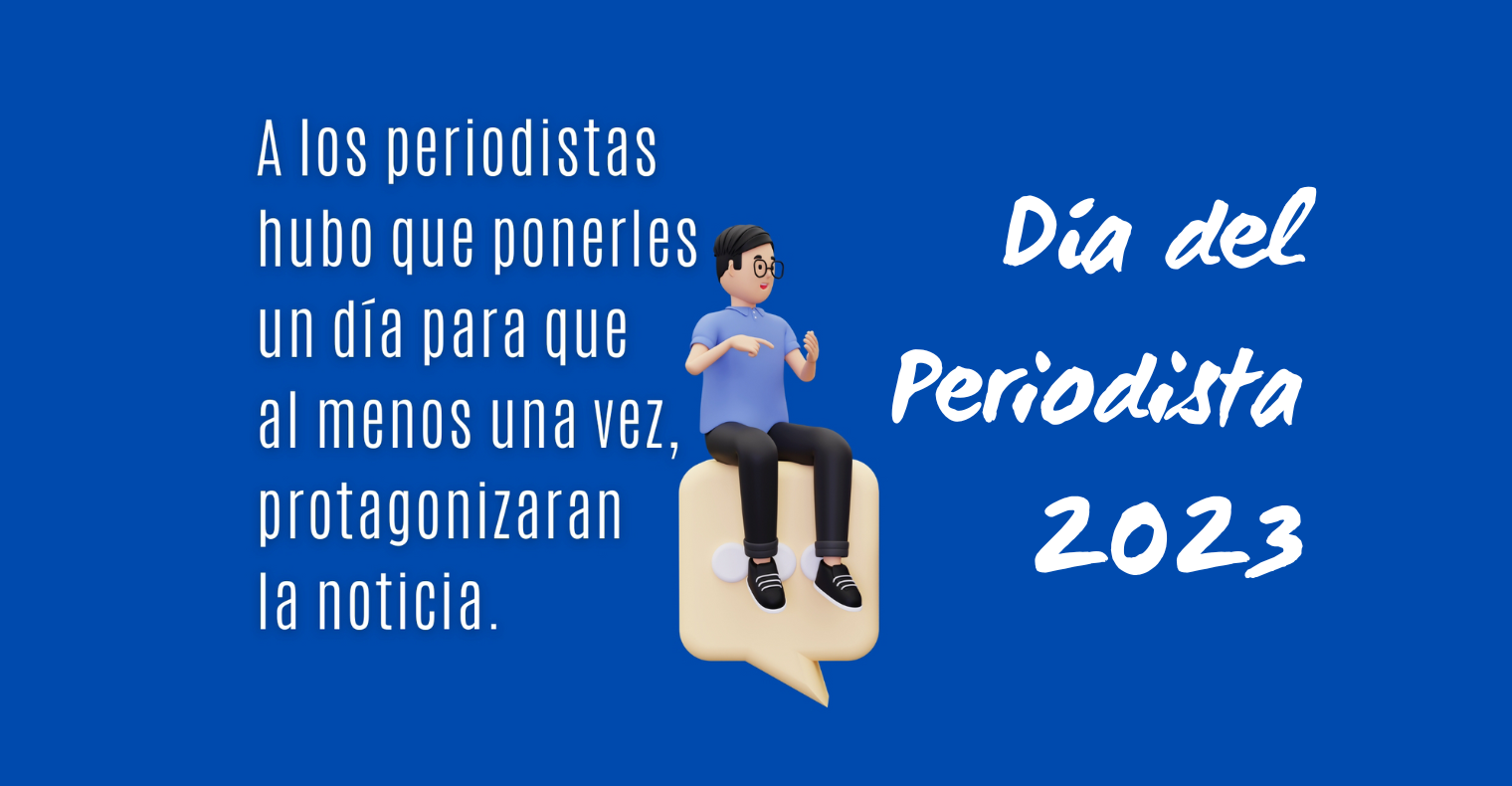 A los periodistas hubo que ponerles un día para que al menos una vez, protagonizaran la noticia.

Día del Periodista 2023